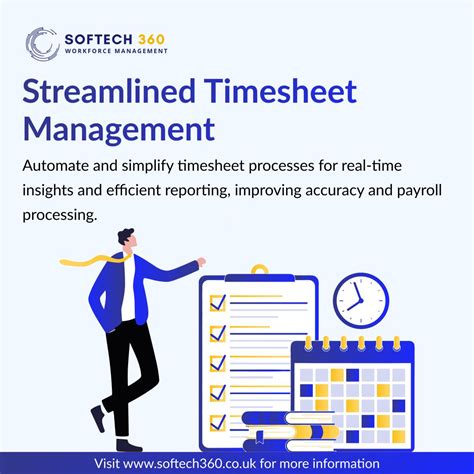 SOFTECH 360
WORKFORCE MANAGEMENT

Streamlined Timesheet Management

Automate and simplify timesheet processes for real-time insights and efficient reporting, improving accuracy and payroll processing.

Visit www.softech360.co.uk for more information